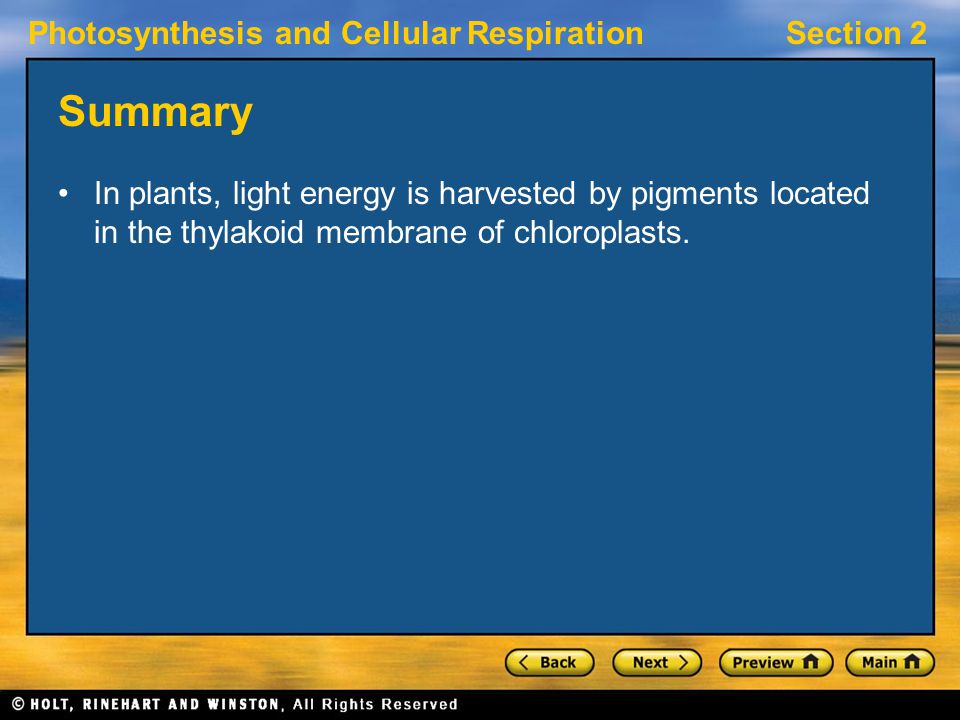 Photosynthesis and Cellular Respiration Section 2

Summary

• In plants, light energy is harvested by pigments located in the thylakoid membrane of chloroplasts.

Back Next Preview Main

© HOLT, RINEHART AND WINSTON, All Rights Reserved